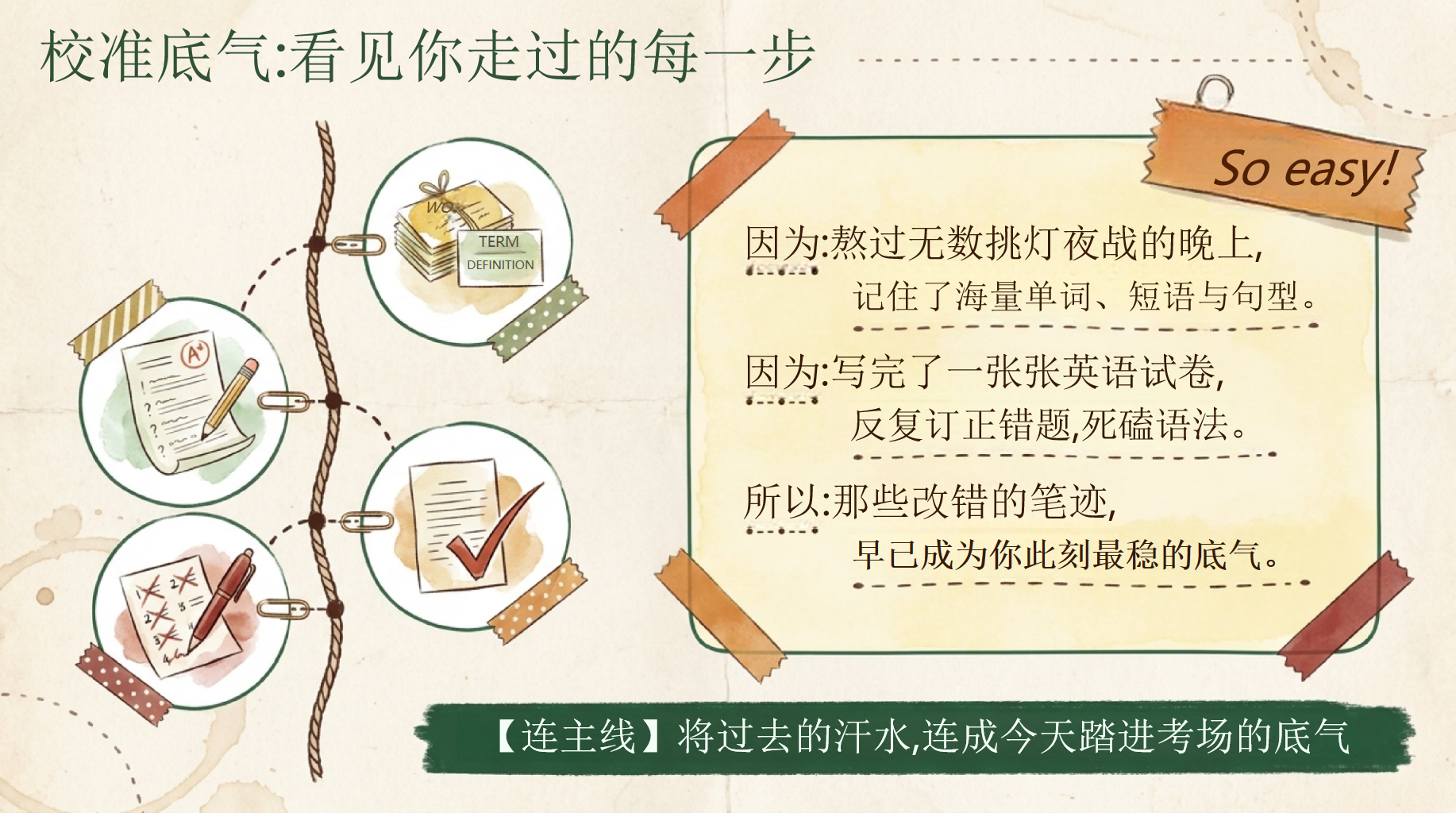 校准底气:看见你走过的每一步

WO

TERM

DEFINITION

A+

So easy!

因为:熬过无数挑灯夜战的晚上,
记住了海量单词、短语与句型。

因为:写完了一张张英语试卷,
反复订正错题,死磕语法。

所以:那些改错的笔迹,
早已成为你此刻最稳的底气。

【连主线】将过去的汗水,连成今天踏进考场的底气